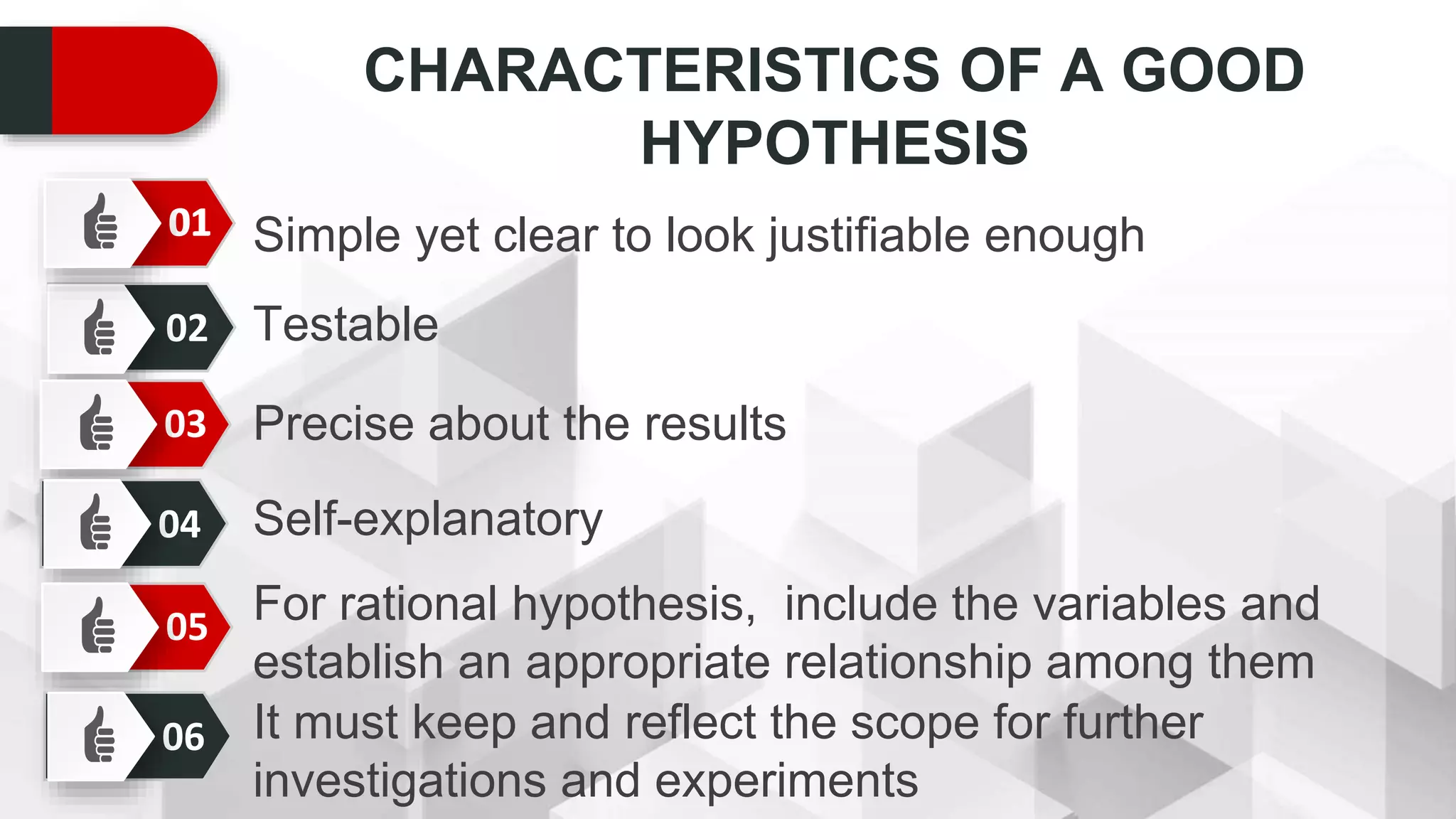 CHARACTERISTICS OF A GOOD HYPOTHESIS

01 Simple yet clear to look justifiable enough

02 Testable

03 Precise about the results

04 Self-explanatory

05 For rational hypothesis, include the variables and establish an appropriate relationship among them

06 It must keep and reflect the scope for further investigations and experiments